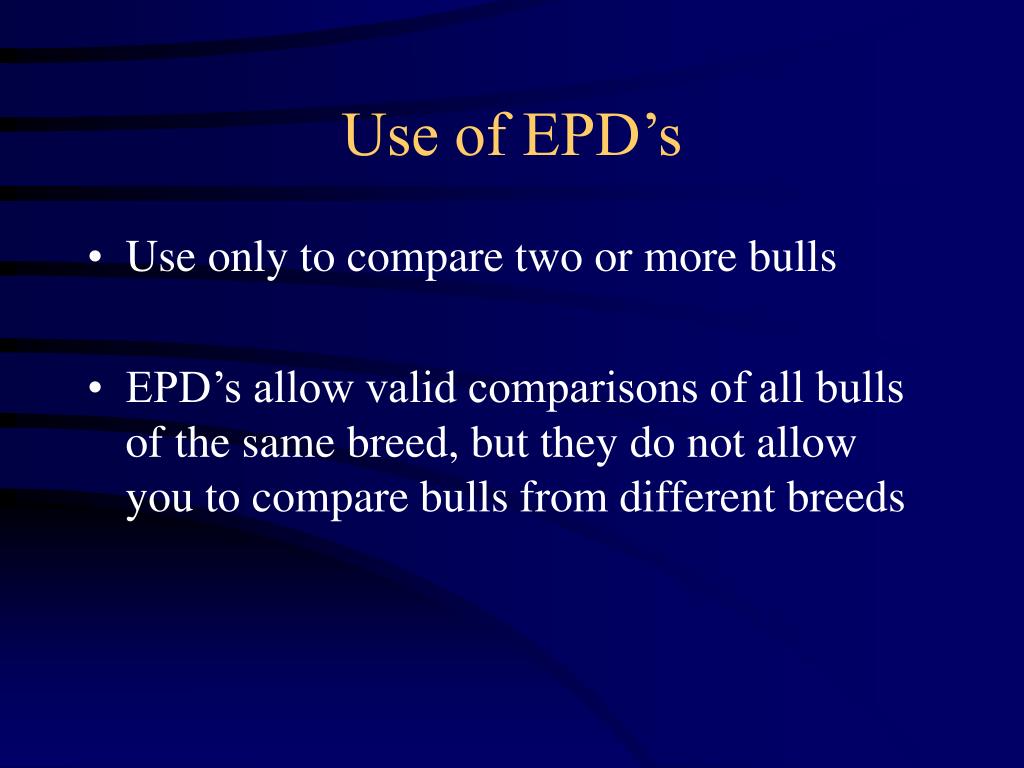 Use of EPD’s

• Use only to compare two or more bulls

• EPD’s allow valid comparisons of all bulls of the same breed, but they do not allow you to compare bulls from different breeds